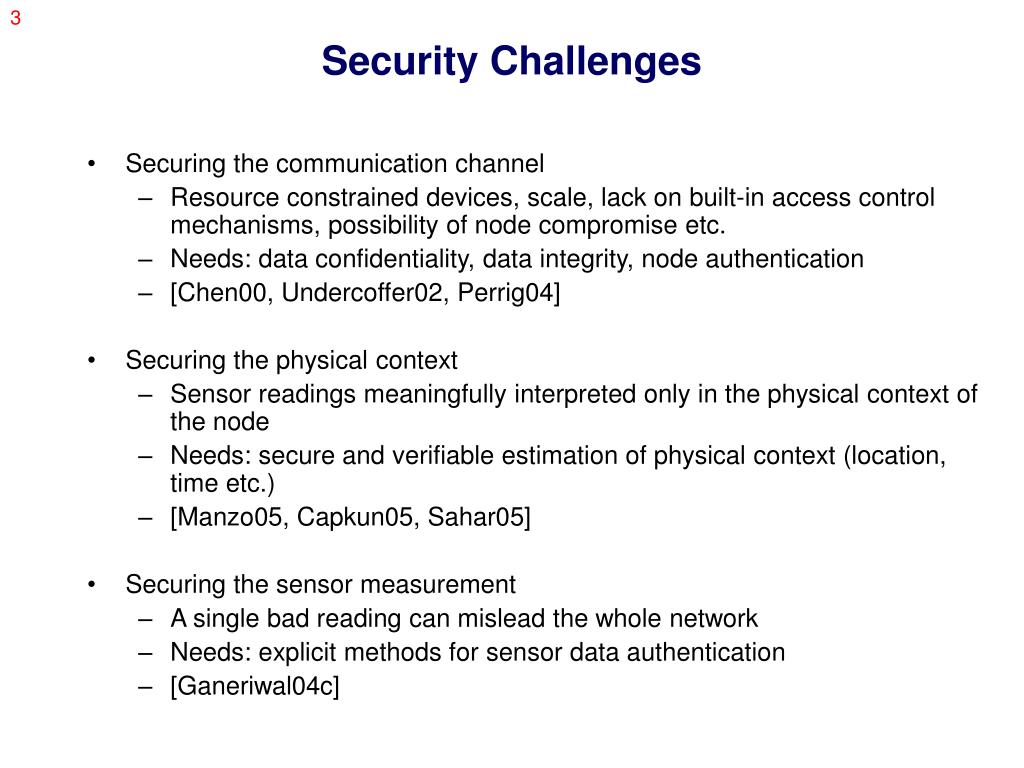 3

Security Challenges

• Securing the communication channel
  – Resource constrained devices, scale, lack on built-in access control mechanisms, possibility of node compromise etc.
  – Needs: data confidentiality, data integrity, node authentication
  – [Chen00, Undercoffer02, Perrig04]

• Securing the physical context
  – Sensor readings meaningfully interpreted only in the physical context of the node
  – Needs: secure and verifiable estimation of physical context (location, time etc.)
  – [Manzo05, Capkun05, Sahar05]

• Securing the sensor measurement
  – A single bad reading can mislead the whole network
  – Needs: explicit methods for sensor data authentication
  – [Ganeriwal04c]